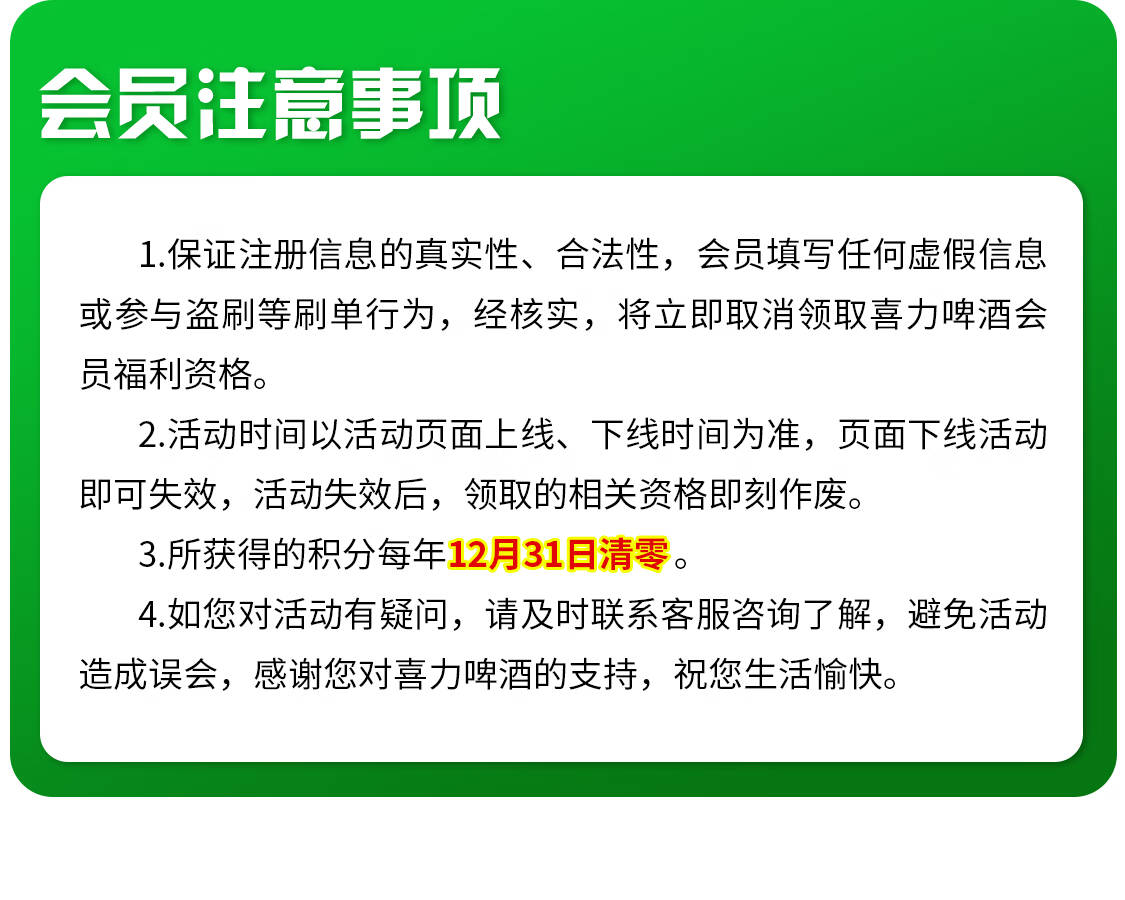 会员注意事项

1.保证注册信息的真实性、合法性，会员填写任何虚假信息或参与盗刷等刷单行为，经核实，将立即取消领取喜力啤酒会员福利资格。

2.活动时间以活动页面上线、下线时间为准，页面下线活动即可失效，活动失效后，领取的相关资格即刻作废。

3.所获得的积分每年12月31日清零。

4.如您对活动有疑问，请及时联系客服咨询了解，避免活动造成误会，感谢您对喜力啤酒的支持，祝您生活愉快。